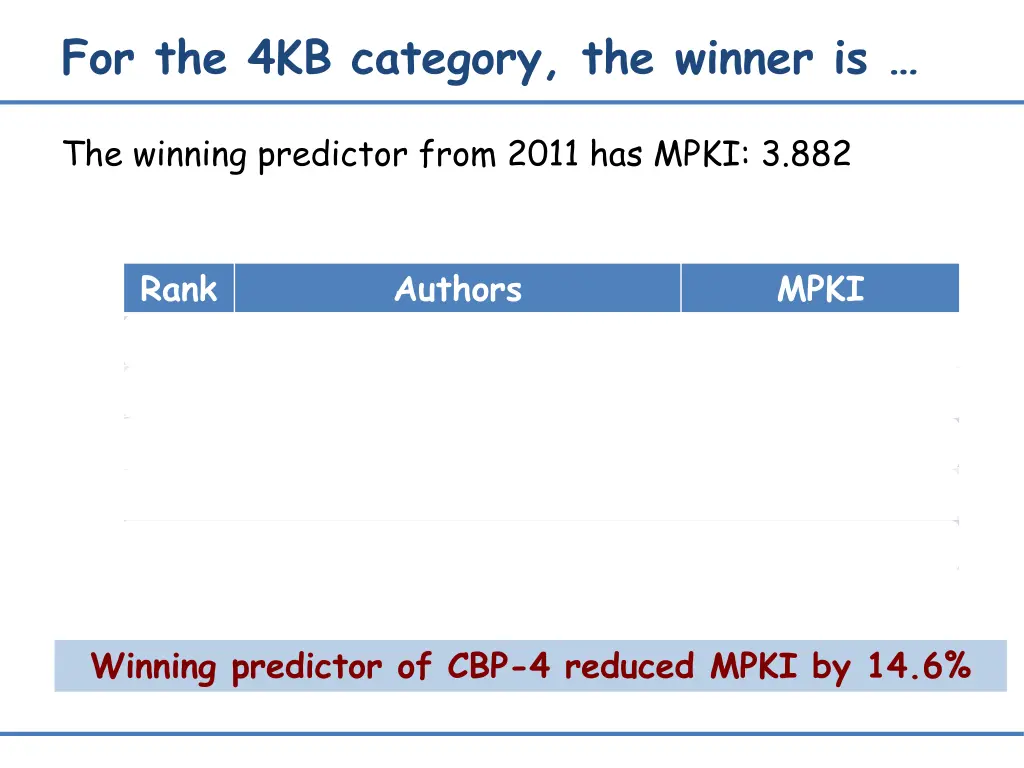 For the 4KB category, the winner is …

The winning predictor from 2011 has MPKI: 3.882

| Rank | Authors | MPKI |
|---|---|---|

Winning predictor of CBP-4 reduced MPKI by 14.6%